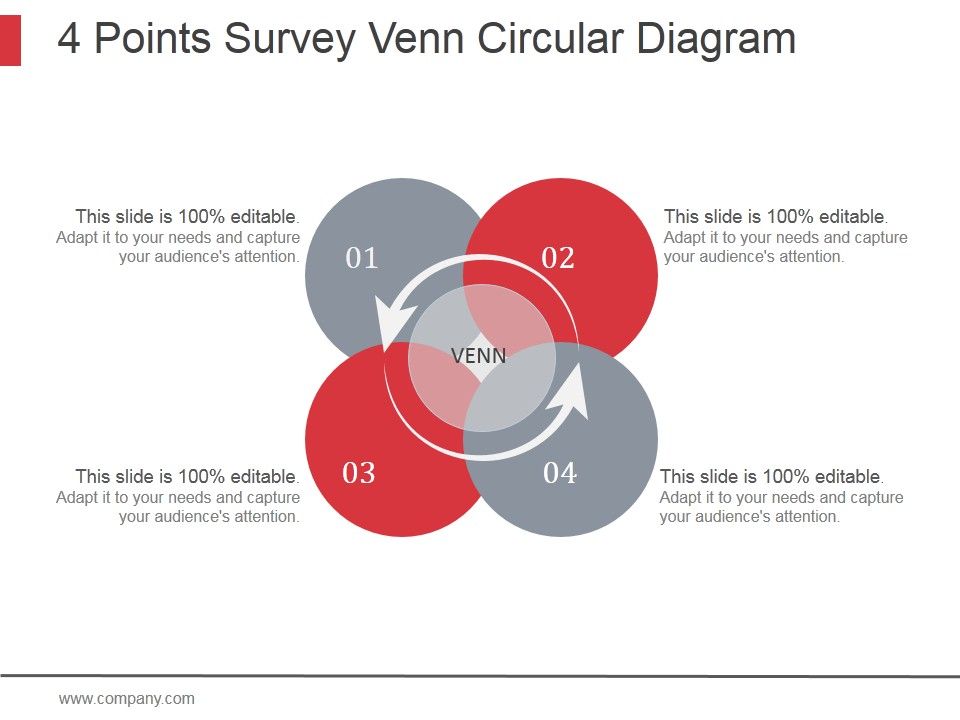 4 Points Survey Venn Circular Diagram

This slide is 100% editable. Adapt it to your needs and capture your audience's attention.

01

02

This slide is 100% editable. Adapt it to your needs and capture your audience's attention.

VENN

This slide is 100% editable. Adapt it to your needs and capture your audience's attention.

03

04

This slide is 100% editable. Adapt it to your needs and capture your audience's attention.

www.company.com